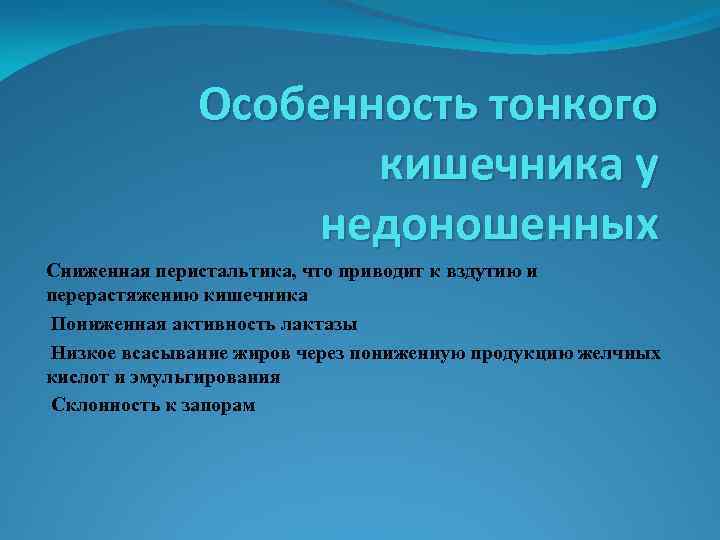 Особенность тонкого кишечника у недоношенных

Сниженная перистальтика, что приводит к вздутию и перерастяжению кишечника

Пониженная активность лактазы

Низкое всасывание жиров через пониженную продукцию желчных кислот и эмульгирования

Склонность к запорам